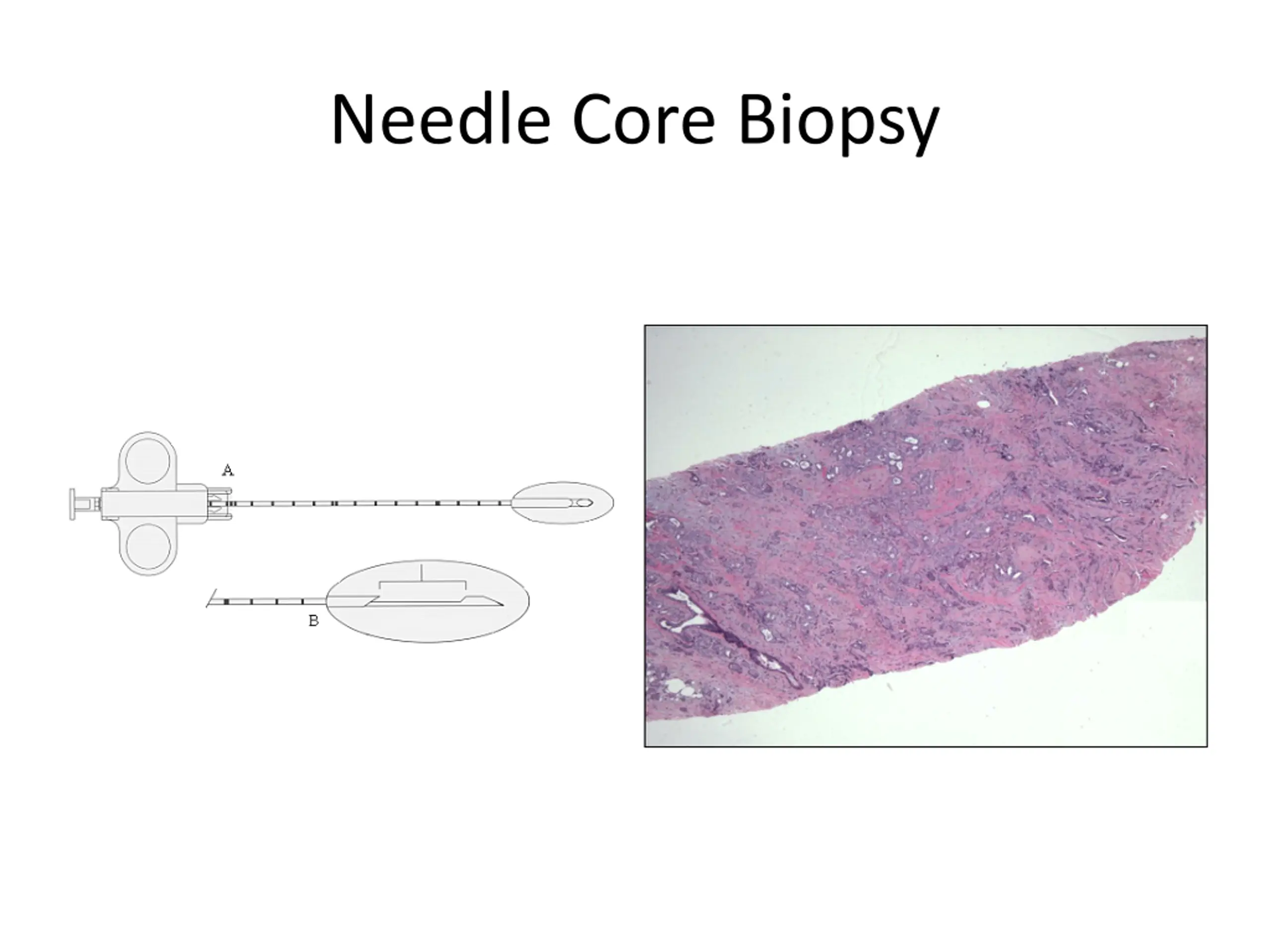 Needle Core Biopsy

A

B